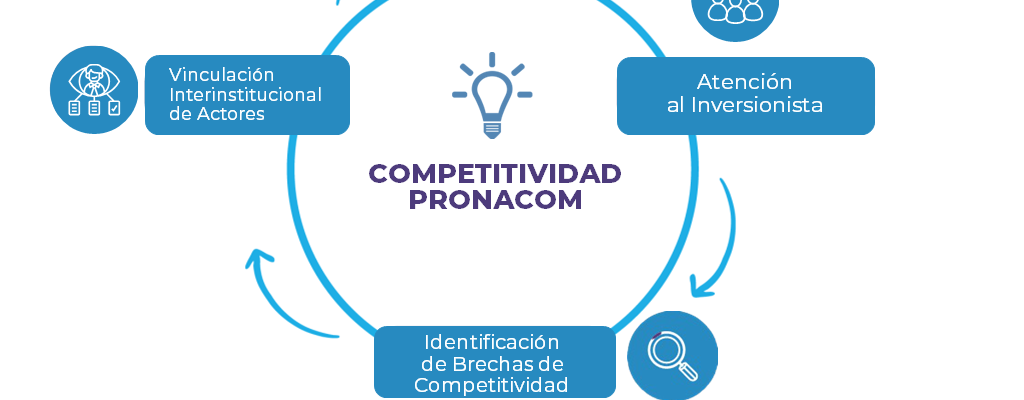 Vinculación Interinstitucional de Actores

Atención al Inversionista

COMPETITIVIDAD PRONACOM

Identificación de Brechas de Competitividad